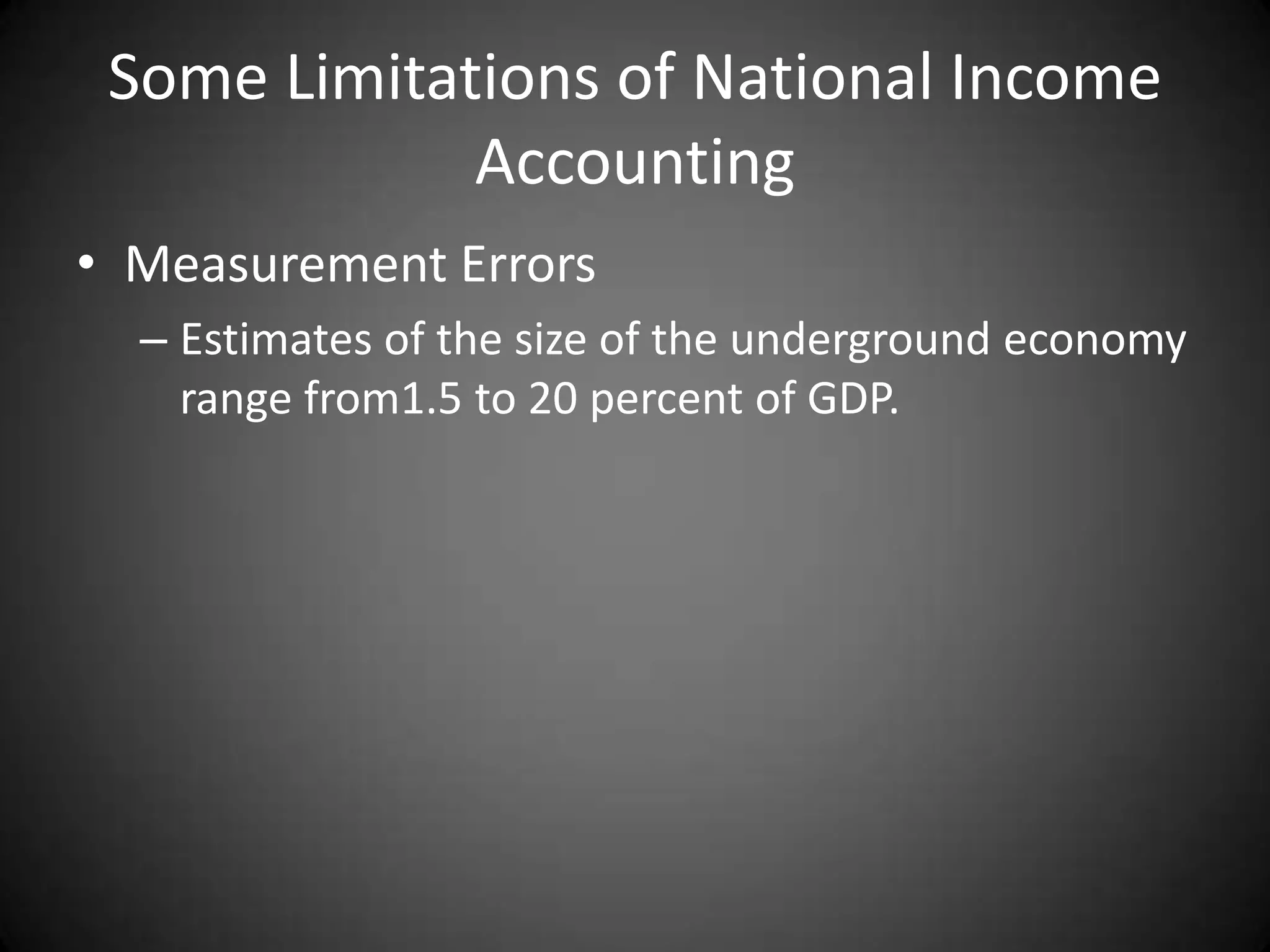 Some Limitations of National Income Accounting

• Measurement Errors

– Estimates of the size of the underground economy range from1.5 to 20 percent of GDP.